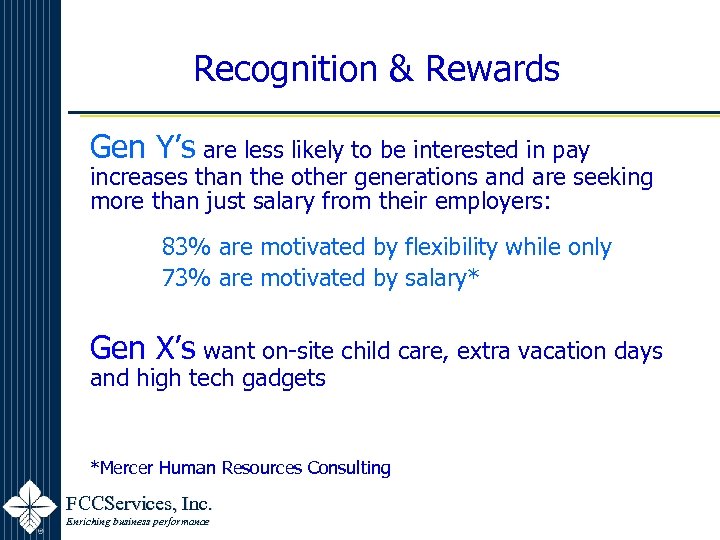 Recognition & Rewards

Gen Y's are less likely to be interested in pay increases than the other generations and are seeking more than just salary from their employers:

83% are motivated by flexibility while only 73% are motivated by salary*

Gen X's want on-site child care, extra vacation days and high tech gadgets

*Mercer Human Resources Consulting

FCCServices, Inc.
Enriching business performance